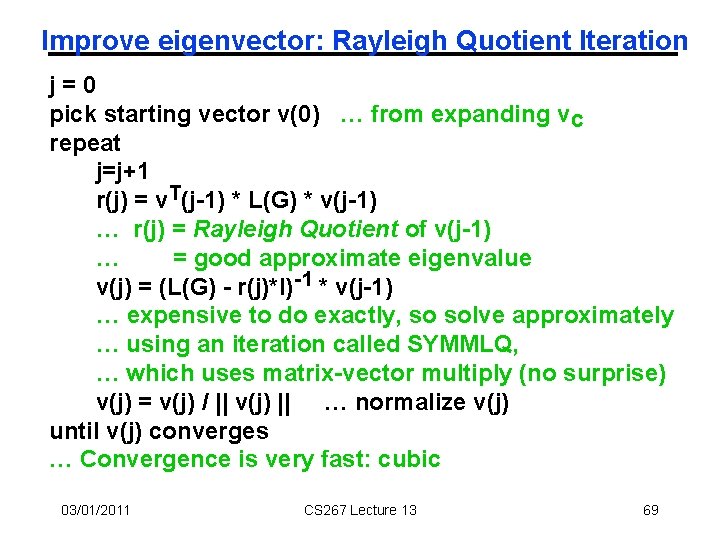 Improve eigenvector: Rayleigh Quotient Iteration

j = 0
pick starting vector v(0) … from expanding $v_C$
repeat
j=j+1
r(j) = $v^T$(j-1) * L(G) * v(j-1)
… r(j) = Rayleigh Quotient of v(j-1)
… = good approximate eigenvalue
v(j) = (L(G) - r(j)*I)$^{-1}$ * v(j-1)
… expensive to do exactly, so solve approximately
… using an iteration called SYMMLQ,
… which uses matrix-vector multiply (no surprise)
v(j) = v(j) / || v(j) || … normalize v(j)
until v(j) converges
… Convergence is very fast: cubic

03/01/2011 CS267 Lecture 13 69